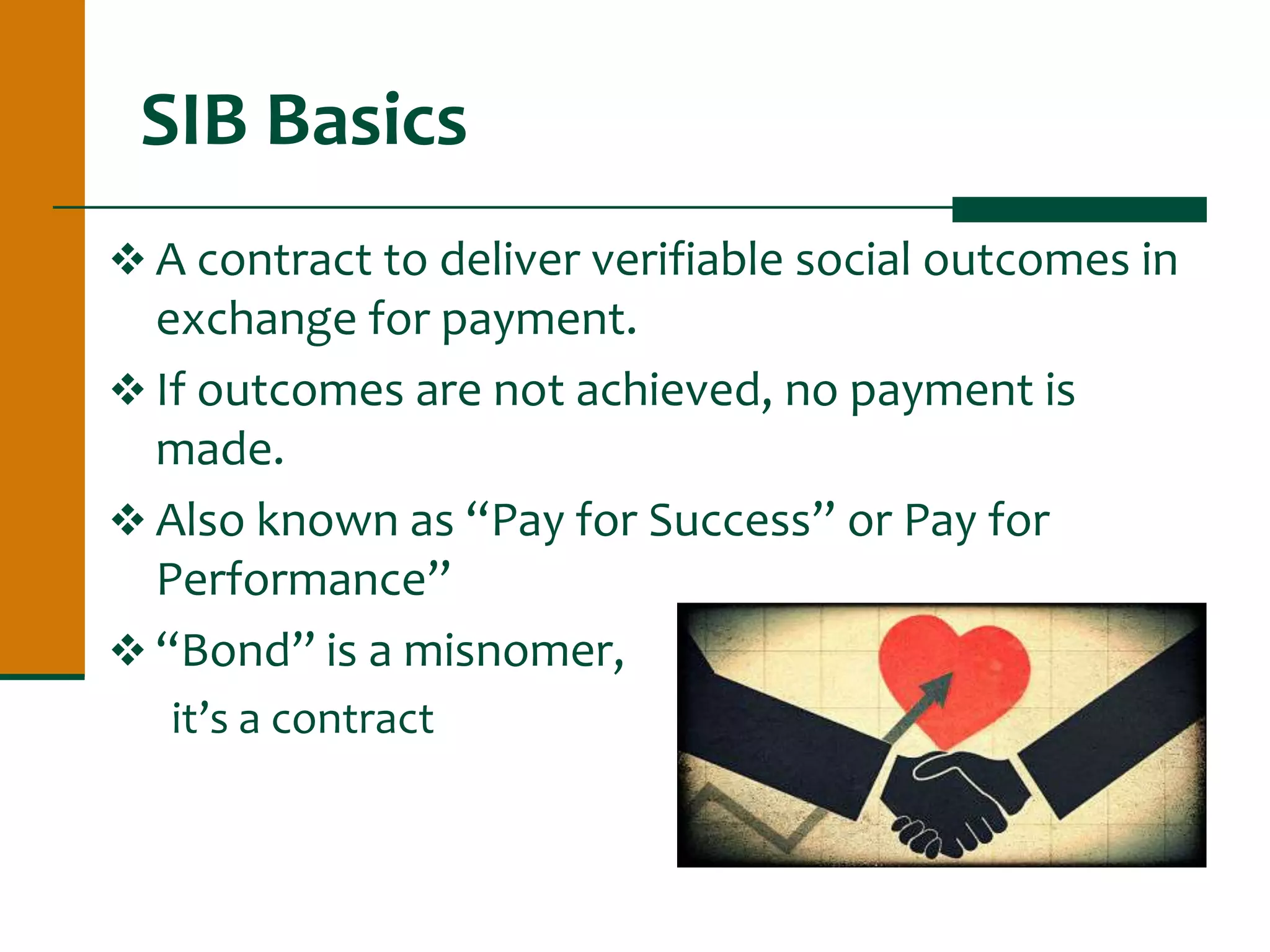 SIB Basics

❖ A contract to deliver verifiable social outcomes in exchange for payment.

❖ If outcomes are not achieved, no payment is made.

❖ Also known as “Pay for Success” or Pay for Performance”

❖ “Bond” is a misnomer,
it’s a contract